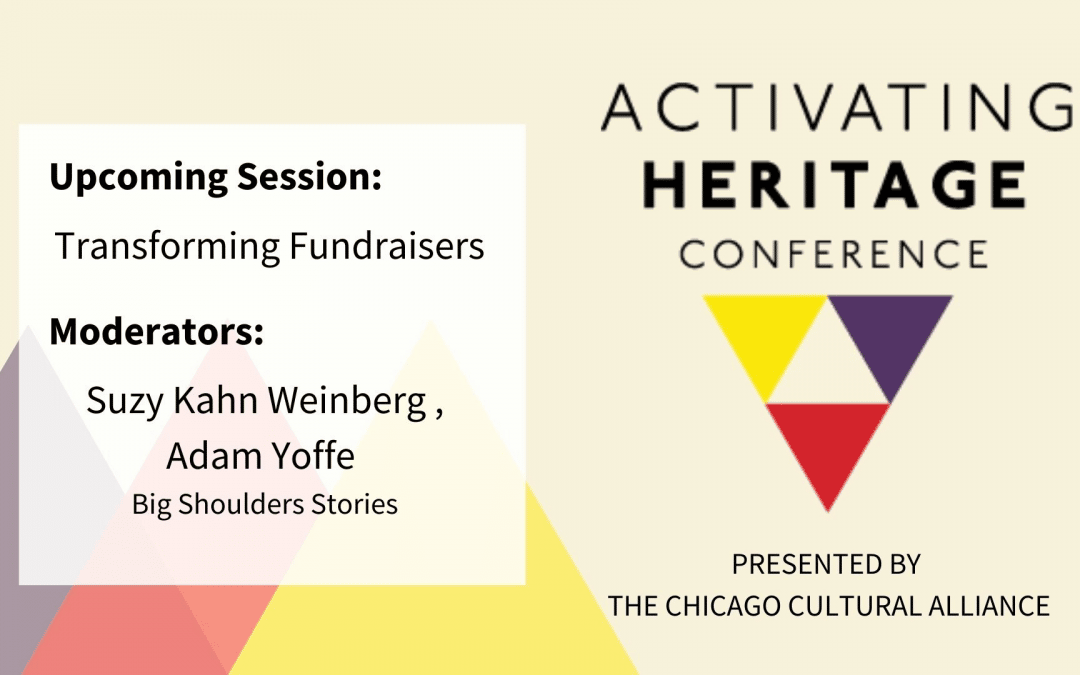 Upcoming Session:

Transforming Fundraisers

Moderators:

Suzy Kahn Weinberg ,
Adam Yoffe

Big Shoulders Stories

ACTIVATING
HERITAGE
CONFERENCE

PRESENTED BY
THE CHICAGO CULTURAL ALLIANCE